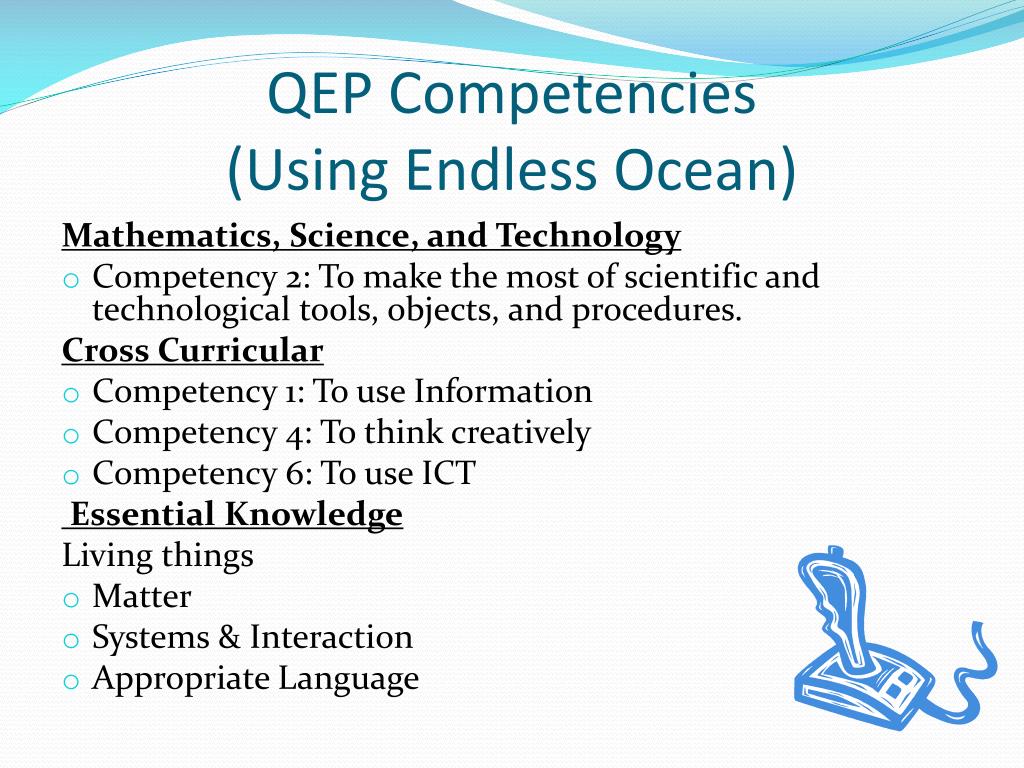 QEP Competencies
(Using Endless Ocean)

Mathematics, Science, and Technology

o Competency 2: To make the most of scientific and technological tools, objects, and procedures.

Cross Curricular

o Competency 1: To use Information
o Competency 4: To think creatively
o Competency 6: To use ICT

Essential Knowledge

Living things
o Matter
o Systems & Interaction
o Appropriate Language